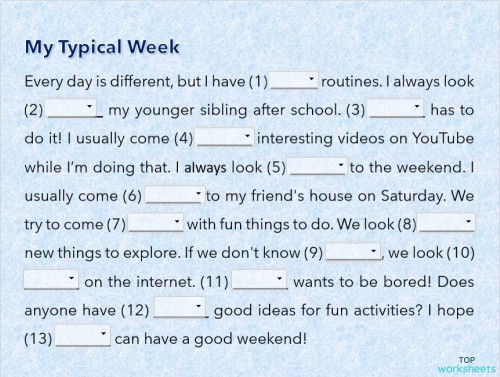 My Typical Week

Every day is different, but I have (1) ______ routines. I always look (2) ______ my younger sibling after school. (3) ______ has to do it! I usually come (4) ______ interesting videos on YouTube while I'm doing that. I always look (5) ______ to the weekend. I usually come (6) ______ to my friend's house on Saturday. We try to come (7) ______ with fun things to do. We look (8) ______ new things to explore. If we don't know (9) ______, we look (10) ______ on the internet. (11) ______ wants to be bored! Does anyone have (12) ______ good ideas for fun activities? I hope (13) ______ can have a good weekend!

TOP worksheets